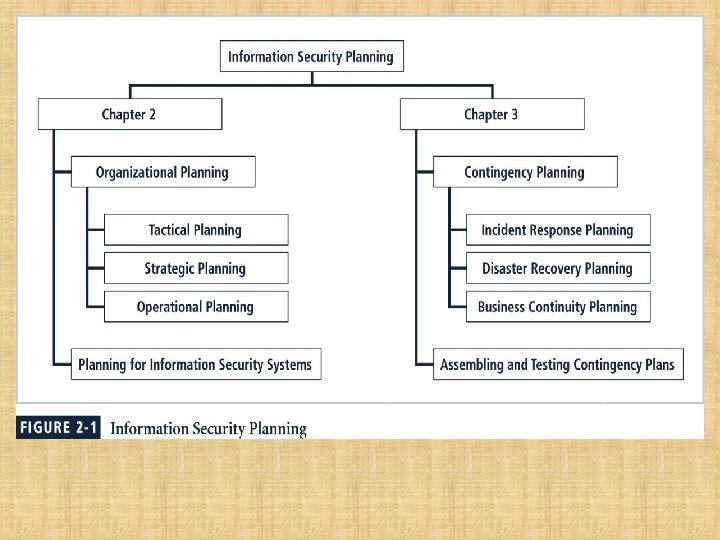 Information Security Planning

Chapter 2

Organizational Planning

Tactical Planning

Strategic Planning

Operational Planning

Planning for Information Security Systems

Chapter 3

Contingency Planning

Incident Response Planning

Disaster Recovery Planning

Business Continuity Planning

Assembling and Testing Contingency Plans

FIGURE 2-1 Information Security Planning